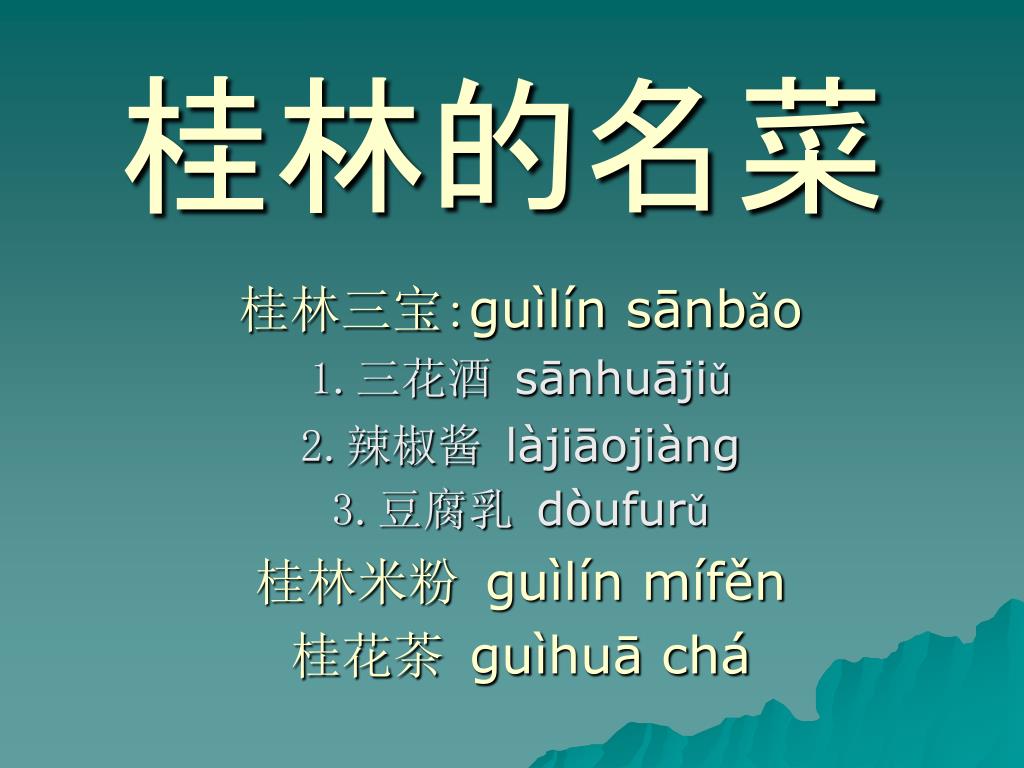 桂林的名菜

桂林三宝:guìlín sānbǎo
1. 三花酒 sānhuājiǔ
2. 辣椒酱 làjiāojiàng
3. 豆腐乳 dòufurǔ
桂林米粉 guìlín mífěn
桂花茶 guìhuā chá